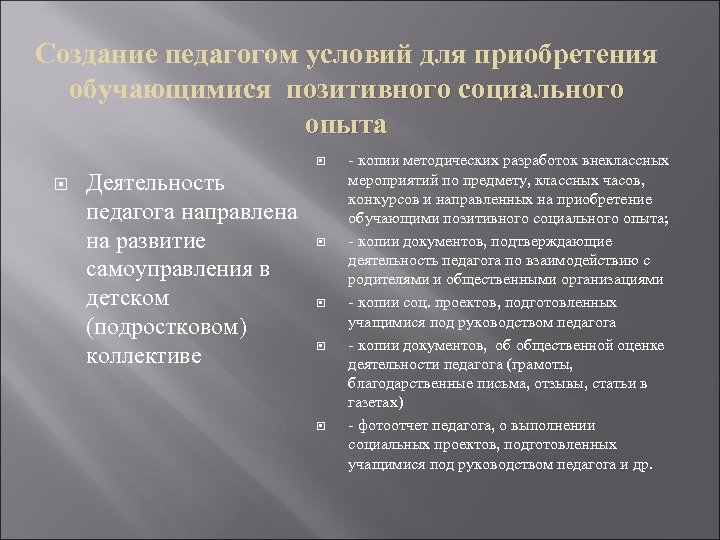 Создание педагогом условий для приобретения обучающимися позитивного социального опыта

Деятельность педагога направлена на развитие самоуправления в детском (подростковом) коллективе

- копии методических разработок внеклассных мероприятий по предмету, классных часов, конкурсов и направленных на приобретение обучающими позитивного социального опыта;

- копии документов, подтверждающие деятельность педагога по взаимодействию с родителями и общественными организациями

- копии соц. проектов, подготовленных учащимися под руководством педагога

- копии документов, об общественной оценке деятельности педагога (грамоты, благодарственные письма, отзывы, статьи в газетах)

- фотоотчет педагога, о выполнении социальных проектов, подготовленных учащимися под руководством педагога и др.